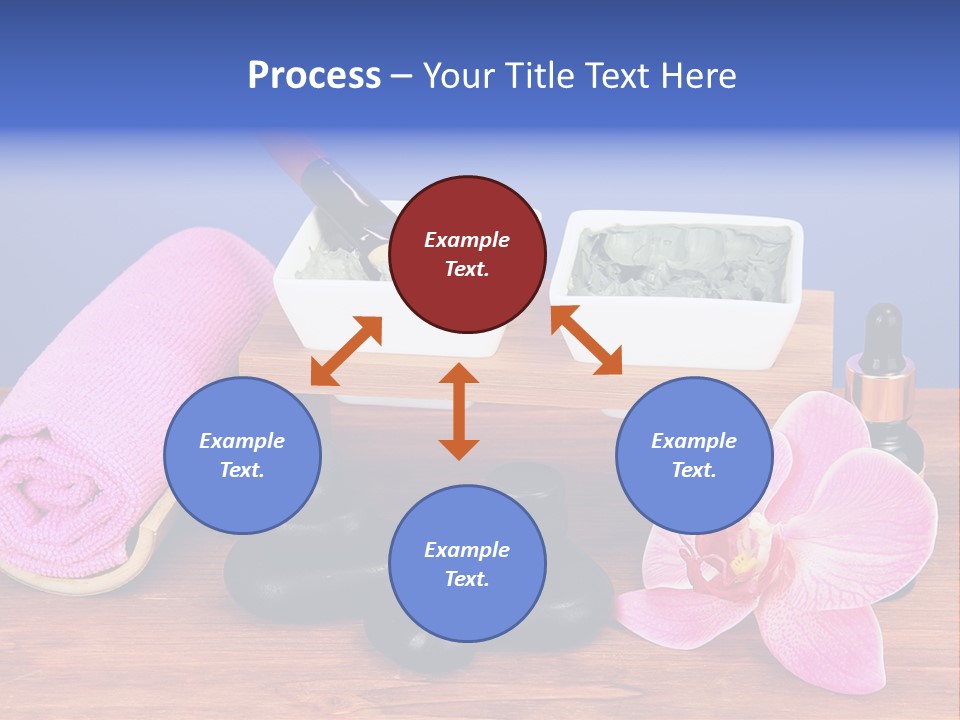 Process – Your Title Text Here

Example Text.

Example Text.

Example Text.

Example Text.